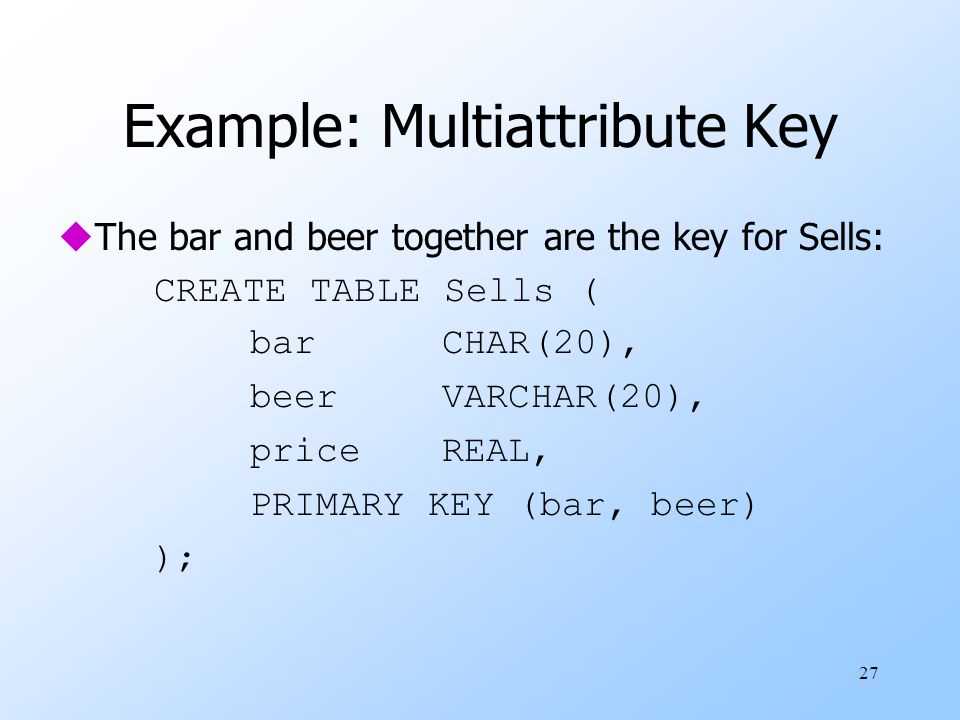 Example: Multiattribute Key

The bar and beer together are the key for Sells:
CREATE TABLE Sells (
bar CHAR(20),
beer VARCHAR(20),
price REAL,
PRIMARY KEY (bar, beer)
);

27